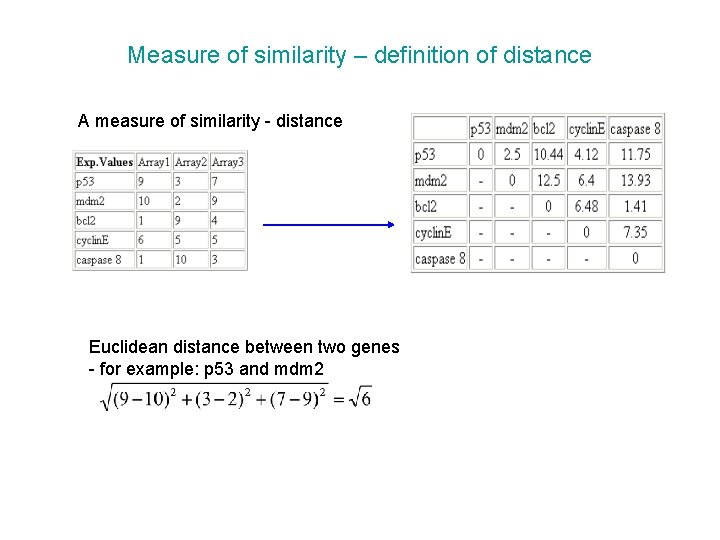 Measure of similarity – definition of distance

A measure of similarity - distance

| Exp.Values | Array1 | Array2 | Array3 |
|---|---|---|---|
| p53 | 9 | 3 | 7 |
| mdm2 | 10 | 2 | 9 |
| bcl2 | 1 | 9 | 4 |
| cyclinE | 6 | 5 | 5 |
| caspase 8 | 1 | 10 | 3 |

|  | p53 | mdm2 | bcl2 | cyclinE | caspase 8 |
|---|---|---|---|---|---|
| p53 | 0 | 2.5 | 10.44 | 4.12 | 11.75 |
| mdm2 | - | 0 | 12.5 | 6.4 | 13.93 |
| bcl2 | - | - | 0 | 6.48 | 1.41 |
| cyclinE | - | - | - | 0 | 7.35 |
| caspase 8 | - | - | - | - | 0 |

Euclidean distance between two genes
- for example: p53 and mdm2
$\sqrt{(9-10)^2+(3-2)^2+(7-9)^2}=\sqrt{6}$